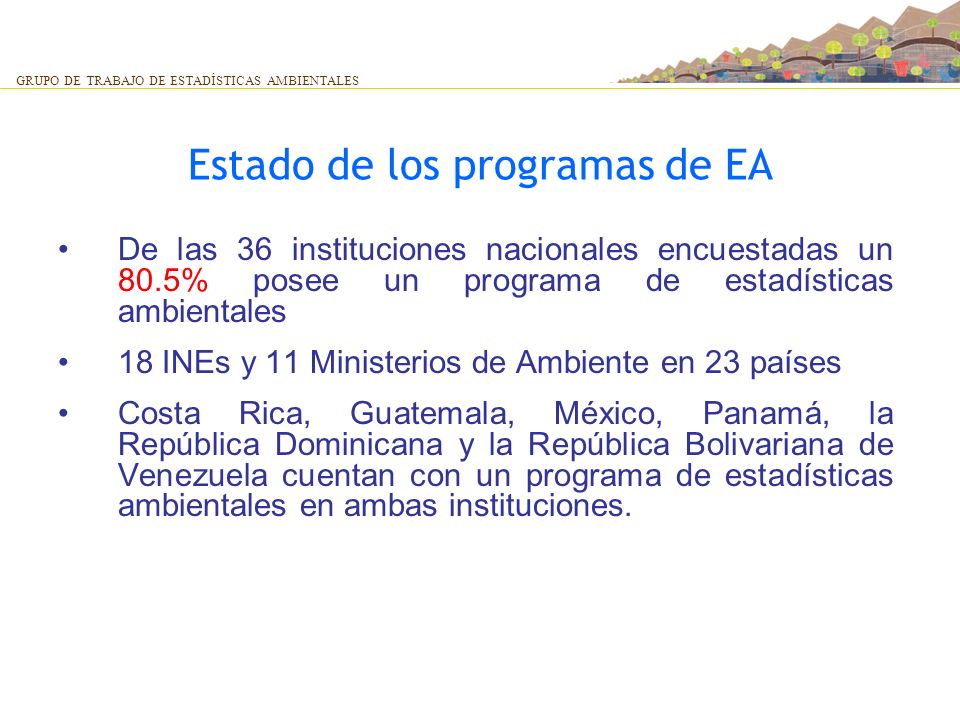 GRUPO DE TRABAJO DE ESTADÍSTICAS AMBIENTALES

Estado de los programas de EA

• De las 36 instituciones nacionales encuestadas un 80.5% posee un programa de estadísticas ambientales

• 18 INEs y 11 Ministerios de Ambiente en 23 países

• Costa Rica, Guatemala, México, Panamá, la República Dominicana y la República Bolivariana de Venezuela cuentan con un programa de estadísticas ambientales en ambas instituciones.